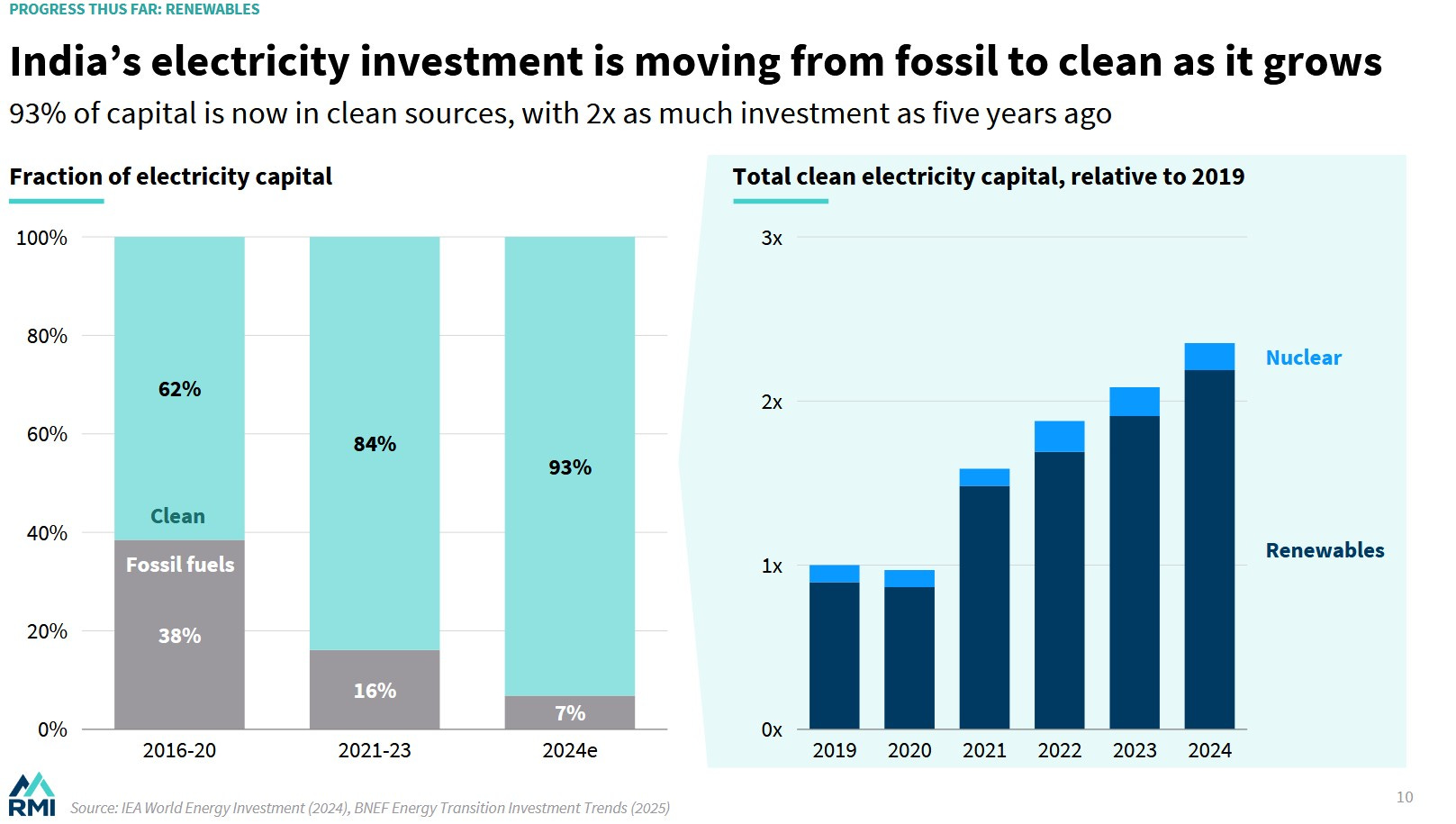 PROGRESS THUS FAR: RENEWABLES

India's electricity investment is moving from fossil to clean as it grows

93% of capital is now in clean sources, with 2x as much investment as five years ago

Fraction of electricity capital

100%
80%
60%
40%
20%
0%

62%
Clean
Fossil fuels
38%
84%
16%
93%
7%

2016-20
2021-23
2024e

Total clean electricity capital, relative to 2019

3x
2x
1x
0x

Nuclear
Renewables

2019
2020
2021
2022
2023
2024

RMI

Source: IEA World Energy Investment (2024), BNEF Energy Transition Investment Trends (2025)

10